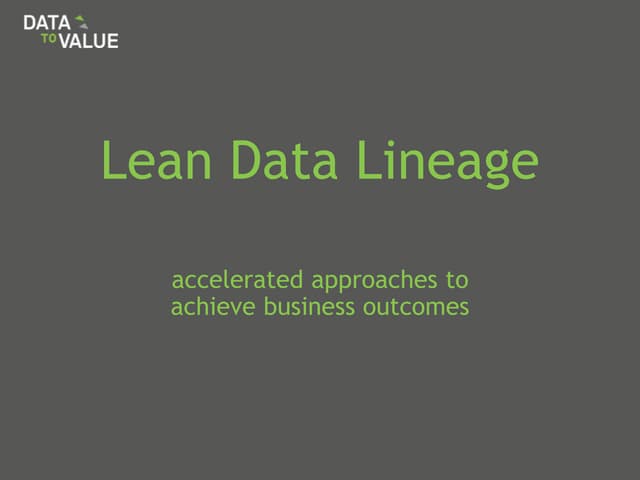 DATA TO VALUE

Lean Data Lineage

accelerated approaches to achieve business outcomes